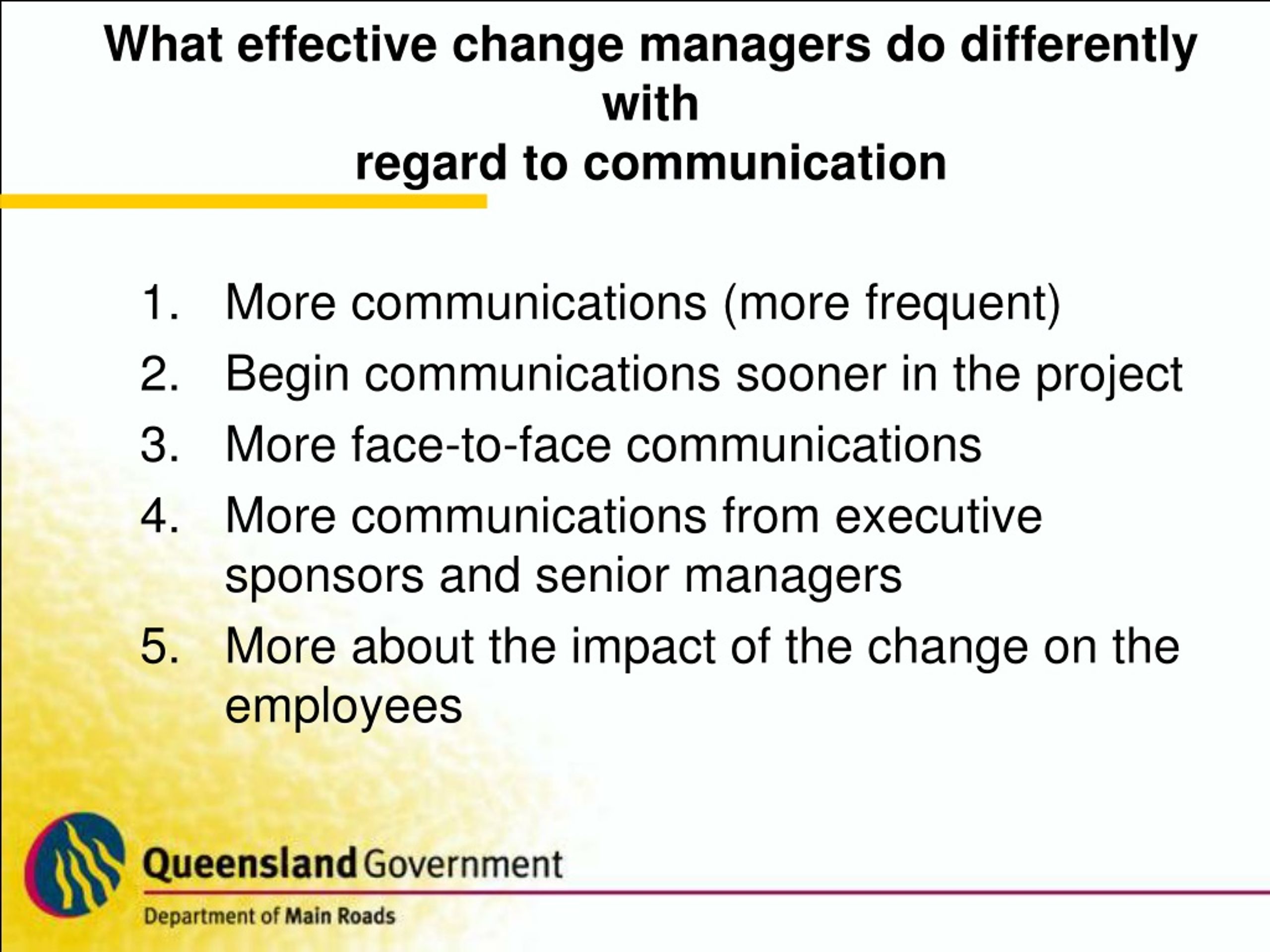 What effective change managers do differently with regard to communication

1. More communications (more frequent)
2. Begin communications sooner in the project
3. More face-to-face communications
4. More communications from executive sponsors and senior managers
5. More about the impact of the change on the employees

Queensland Government
Department of Main Roads